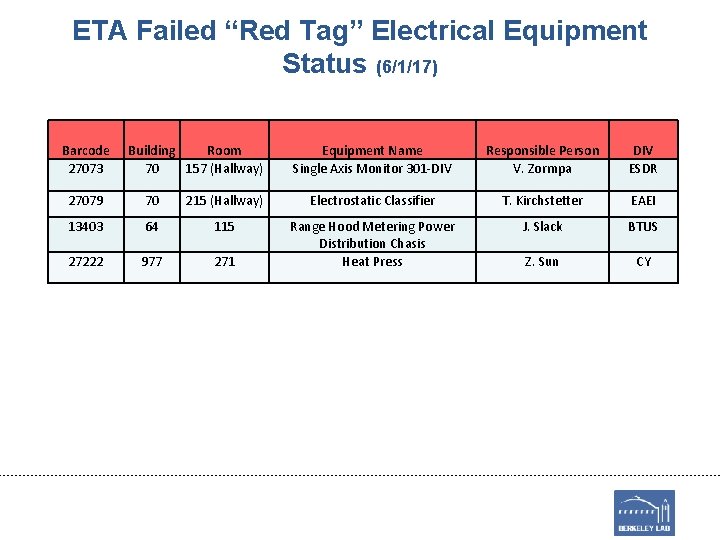 ETA Failed “Red Tag” Electrical Equipment Status (6/1/17)

| Barcode | Building | Room | Equipment Name | Responsible Person | DIV |
|---|---|---|---|---|---|
| 27073 | 70 | 157 (Hallway) | Single Axis Monitor 301-DIV | V. Zormpa | ESDR |
| 27079 | 70 | 215 (Hallway) | Electrostatic Classifier | T. Kirchstetter | EAEI |
| 13403 | 64 | 115 | Range Hood Metering Power Distribution Chasis | J. Slack | BTUS |
| 27222 | 977 | 271 | Heat Press | Z. Sun | CY |

BERKELEY LAB